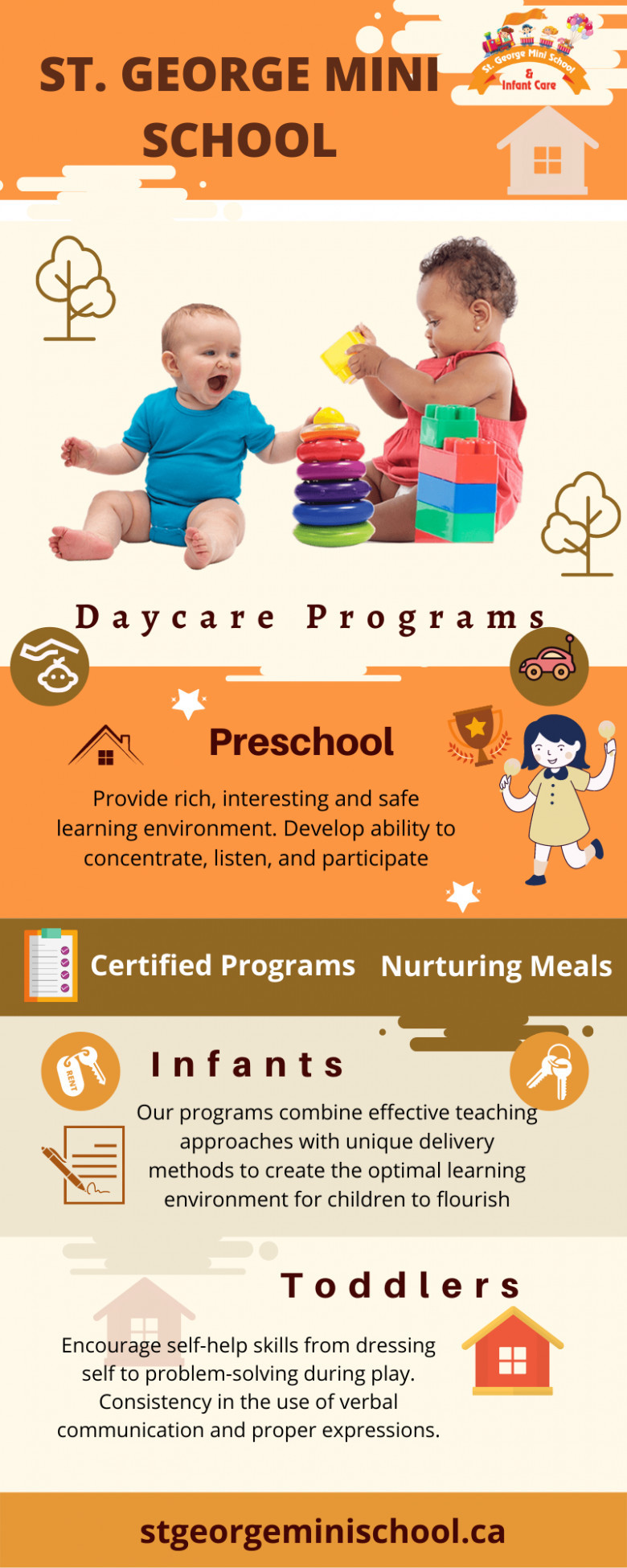 ST. GEORGE MINI SCHOOL

St. George Mini School & Infant Care

Daycare Programs

Preschool

Provide rich, interesting and safe learning environment. Develop ability to concentrate, listen, and participate

Certified Programs

Nurturing Meals

RENT

Infants

Our programs combine effective teaching approaches with unique delivery methods to create the optimal learning environment for children to flourish

Toddlers

Encourage self-help skills from dressing self to problem-solving during play. Consistency in the use of verbal communication and proper expressions.

stgeorgeminischool.ca